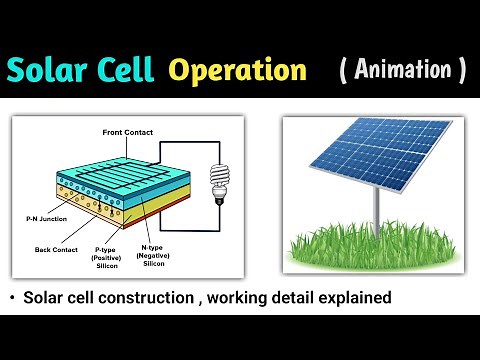 Solar Cell Operation ( Animation )

Front Contact

P-N Junction

Back Contact

P-type (Positive) Silicon

N-type (Negative) Silicon

• Solar cell construction , working detail explained